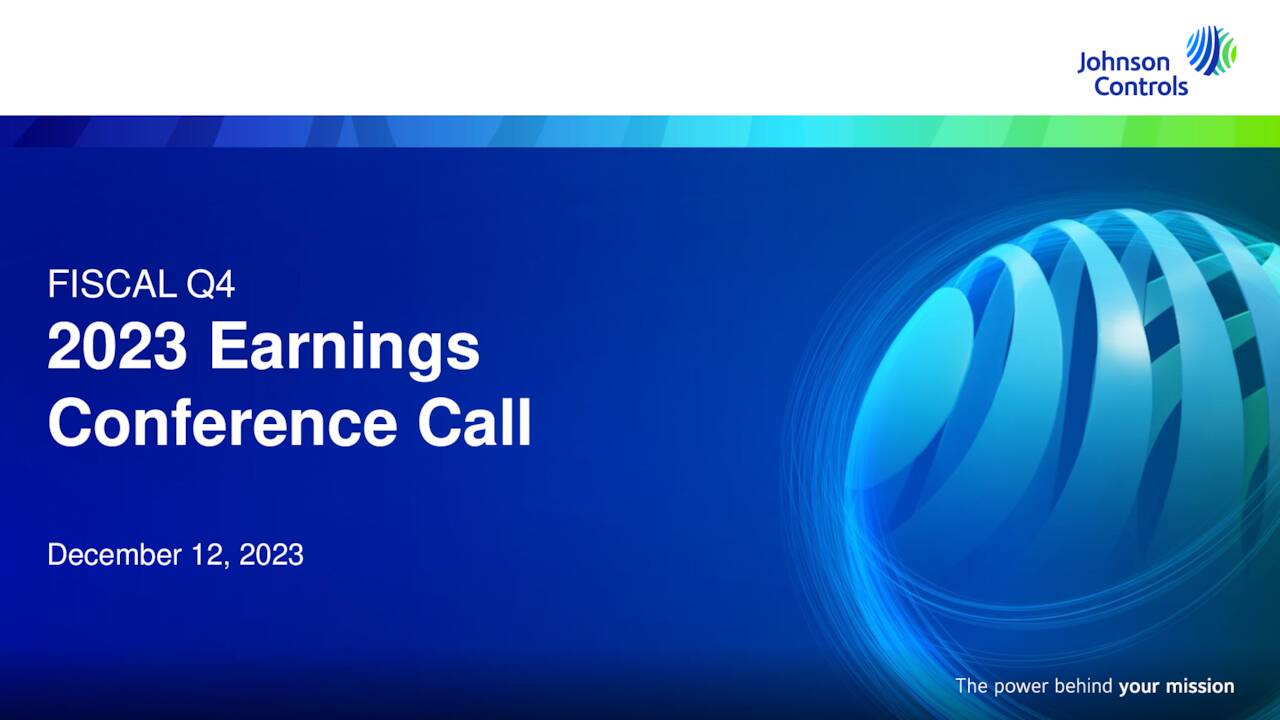 Johnson Controls

FISCAL Q4
2023 Earnings Conference Call

December 12, 2023

The power behind your mission